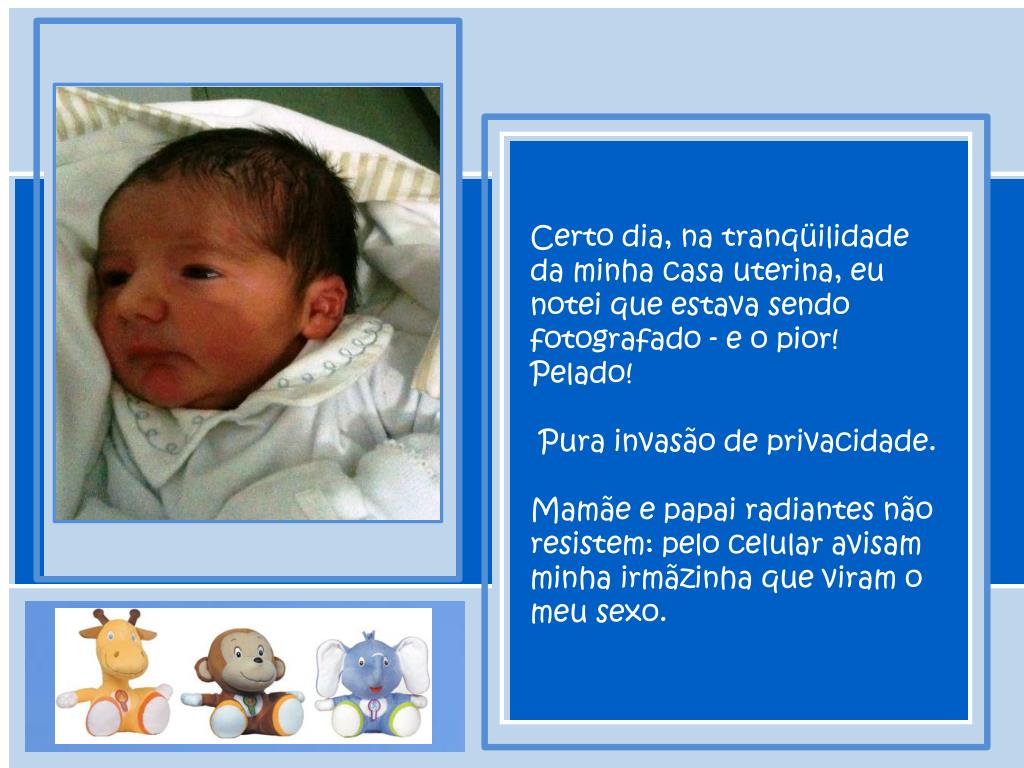 Certo dia, na tranqüilidade da minha casa uterina, eu notei que estava sendo fotografado - e o pior! Pelado!

Pura invasão de privacidade.

Mamãe e papai radiantes não resistem: pelo celular avisam minha irmãzinha que viram o meu sexo.